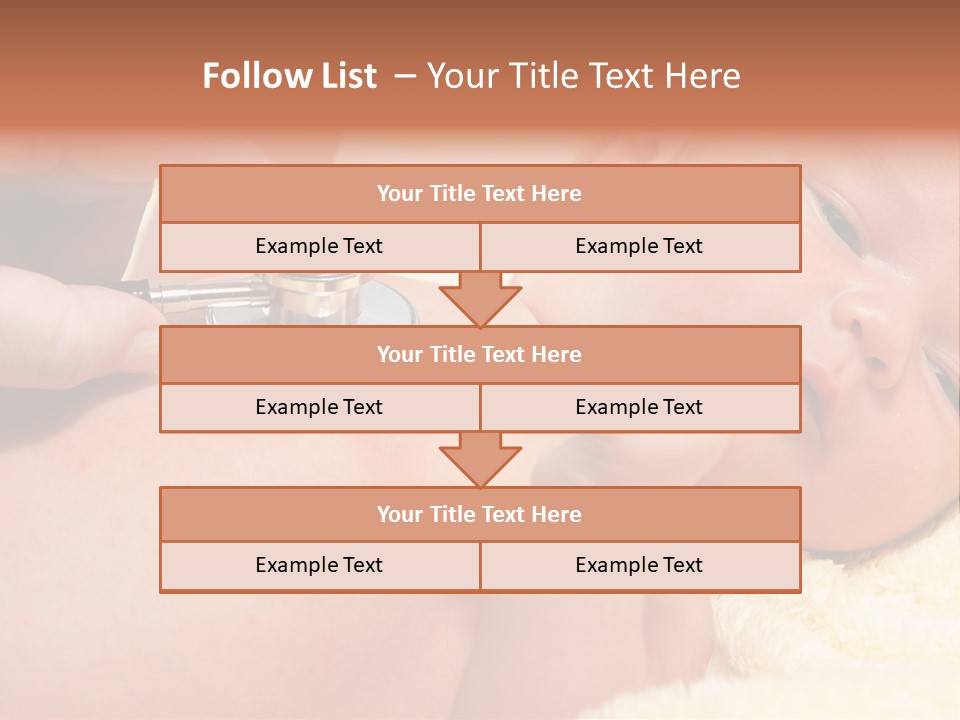 Follow List – Your Title Text Here

Your Title Text Here

Example Text

Example Text

Your Title Text Here

Example Text

Example Text

Your Title Text Here

Example Text

Example Text